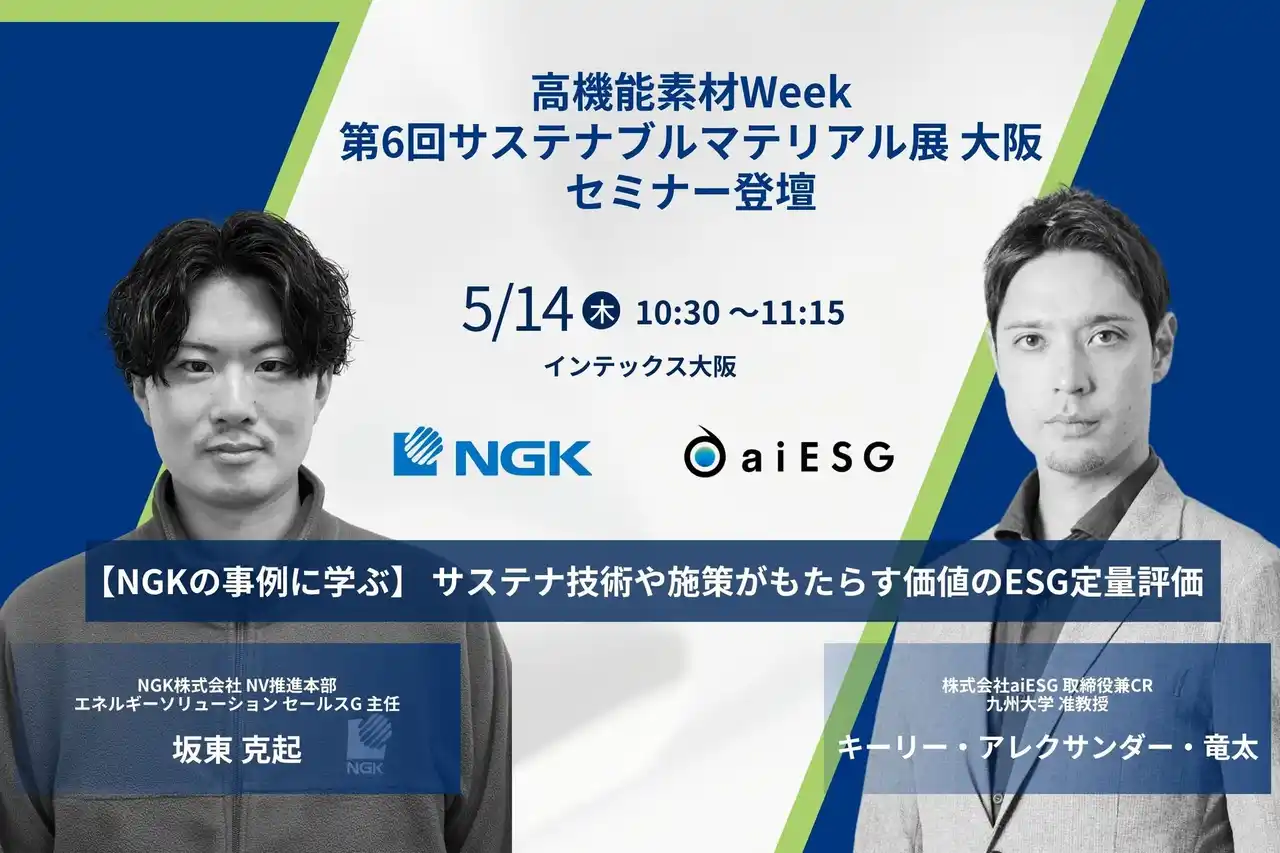 高機能素材Week
第6回サステナブルマテリアル展 大阪
セミナー登壇

5/14 木 10:30 ～11:15
インテックス大阪

NGK

aiESG

【NGKの事例に学ぶ】 サステナ技術や施策がもたらす価値のESG定量評価

NGK株式会社 NV推進本部
エネルギーソリューション セールスG 主任
坂東 克起

NGK

株式会社aiESG 取締役兼CR
九州大学 准教授
キーリー・アレクサンダー・竜太